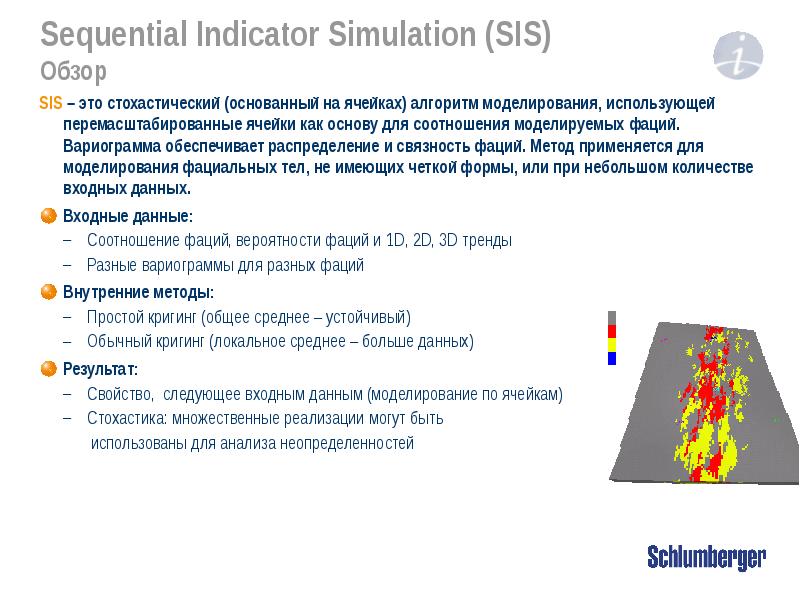 Sequential Indicator Simulation (SIS)
Обзор

SIS – это стохастический (основанный на ячейках) алгоритм моделирования, использующей перемасштабированные ячейки как основу для соотношения моделируемых фаций. Вариограмма обеспечивает распределение и связность фаций. Метод применяется для моделирования фациальных тел, не имеющих четкой формы, или при небольшом количестве входных данных.

Входные данные:
– Соотношение фаций, вероятности фаций и 1D, 2D, 3D тренды
– Разные вариограммы для разных фаций

Внутренние методы:
– Простой кригинг (общее среднее – устойчивый)
– Обычный кригинг (локальное среднее – больше данных)

Результат:
– Свойство, следующее входным данным (моделирование по ячейкам)
– Стохастика: множественные реализации могут быть использованы для анализа неопределенностей

Schlumberger